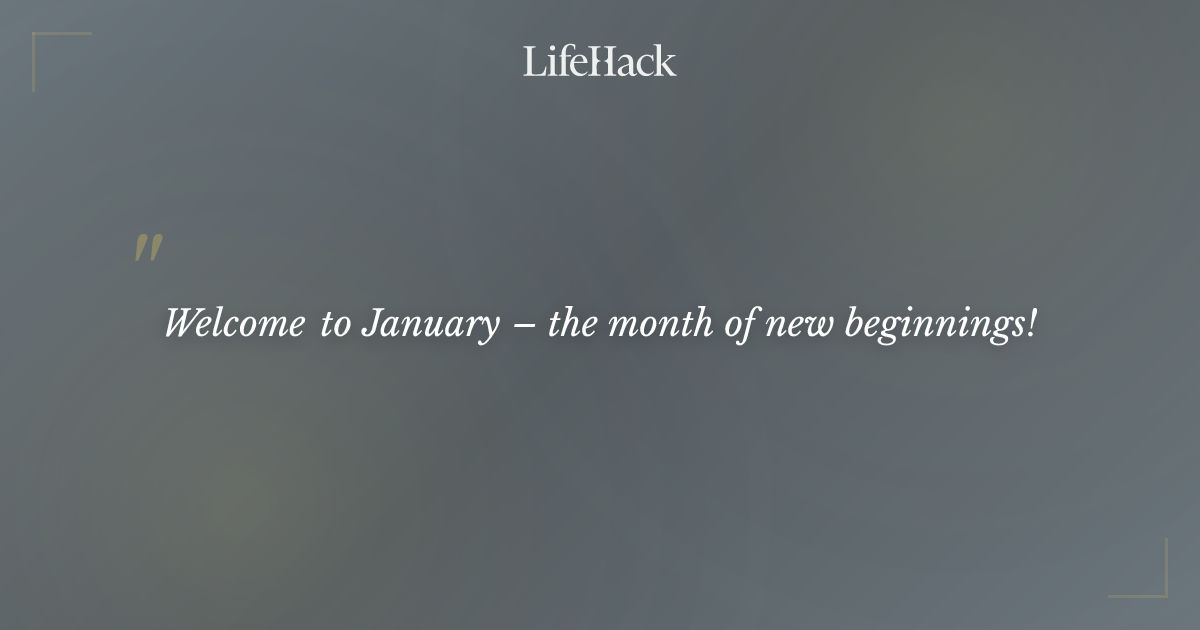 LifeHack

"

Welcome to January – the month of new beginnings!